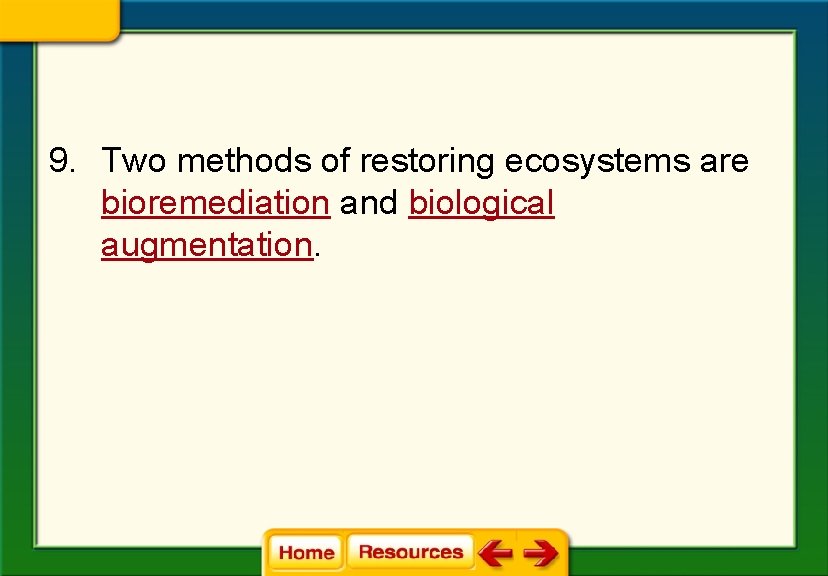 9. Two methods of restoring ecosystems are bioremediation and biological augmentation.

Home Resources